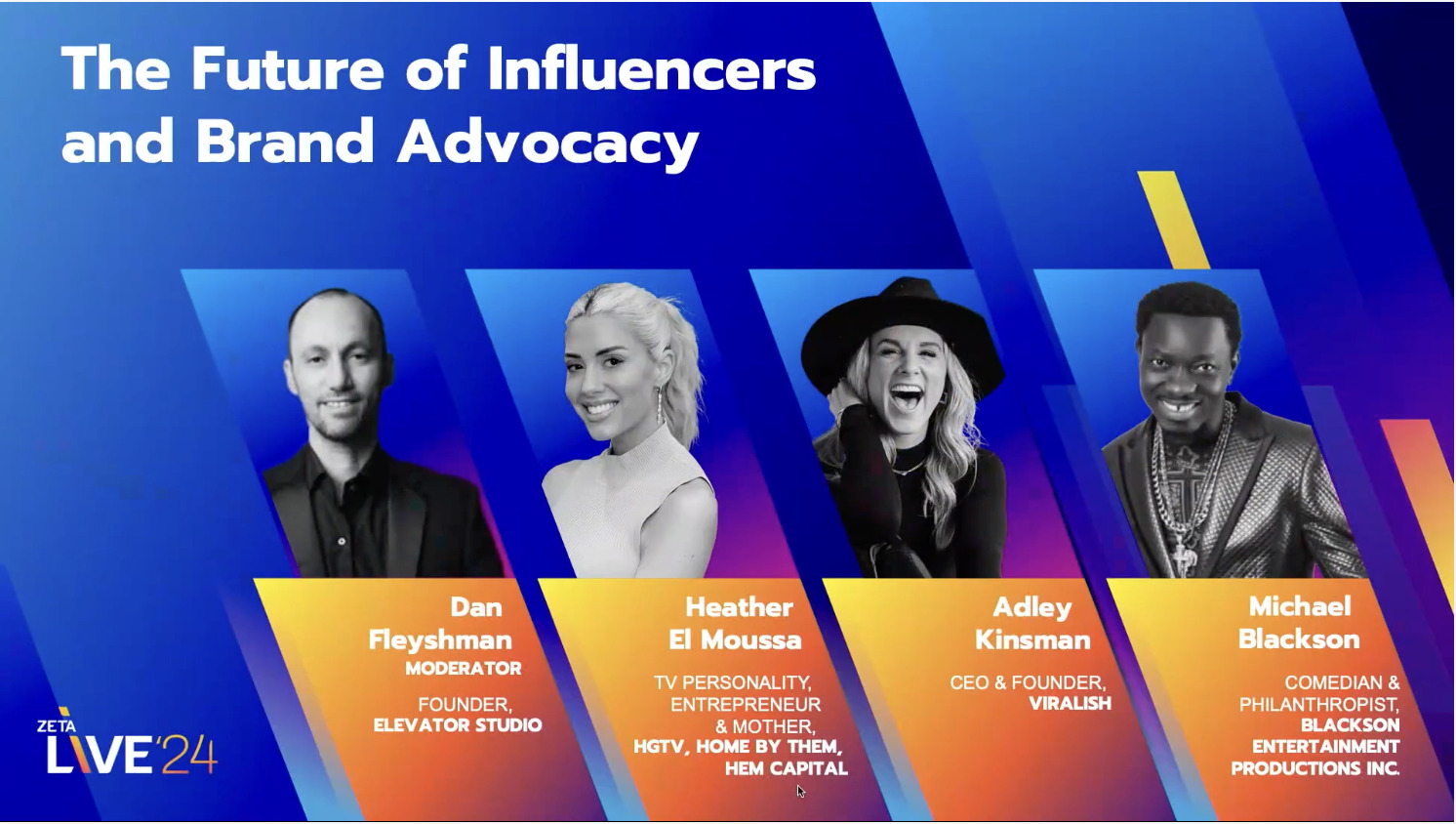 The Future of Influencers and Brand Advocacy

Dan Fleyshman
MODERATOR

FOUNDER,
ELEVATOR STUDIO

Heather El Moussa

TV PERSONALITY, ENTREPRENEUR & MOTHER,
HGTV, HOME BY THEM, HEM CAPITAL

Adley Kinsman

CEO & FOUNDER,
VIRALISH

Michael Blackson

COMEDIAN & PHILANTHROPIST,
BLACKSON ENTERTAINMENT PRODUCTIONS INC.

ZETA
LIVE'24